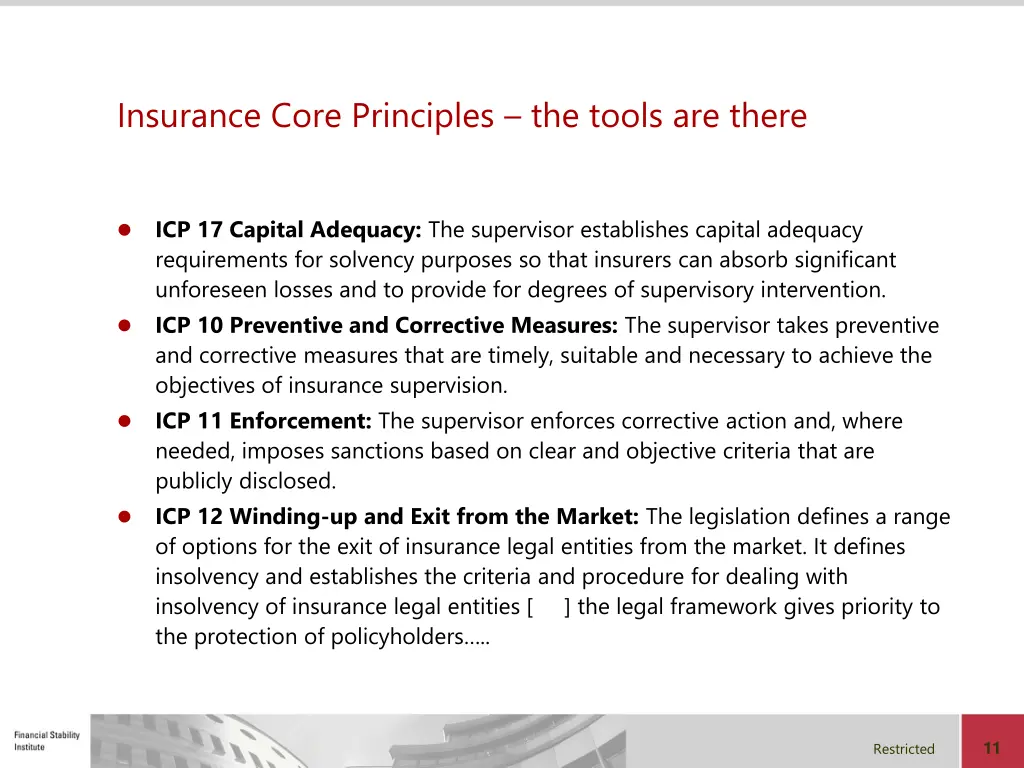 Insurance Core Principles – the tools are there

- **ICP 17 Capital Adequacy:** The supervisor establishes capital adequacy requirements for solvency purposes so that insurers can absorb significant unforeseen losses and to provide for degrees of supervisory intervention.
- **ICP 10 Preventive and Corrective Measures:** The supervisor takes preventive and corrective measures that are timely, suitable and necessary to achieve the objectives of insurance supervision.
- **ICP 11 Enforcement:** The supervisor enforces corrective action and, where needed, imposes sanctions based on clear and objective criteria that are publicly disclosed.
- **ICP 12 Winding-up and Exit from the Market:** The legislation defines a range of options for the exit of insurance legal entities from the market. It defines insolvency and establishes the criteria and procedure for dealing with insolvency of insurance legal entities [ ] the legal framework gives priority to the protection of policyholders…..

Financial Stability Institute

Restricted

11